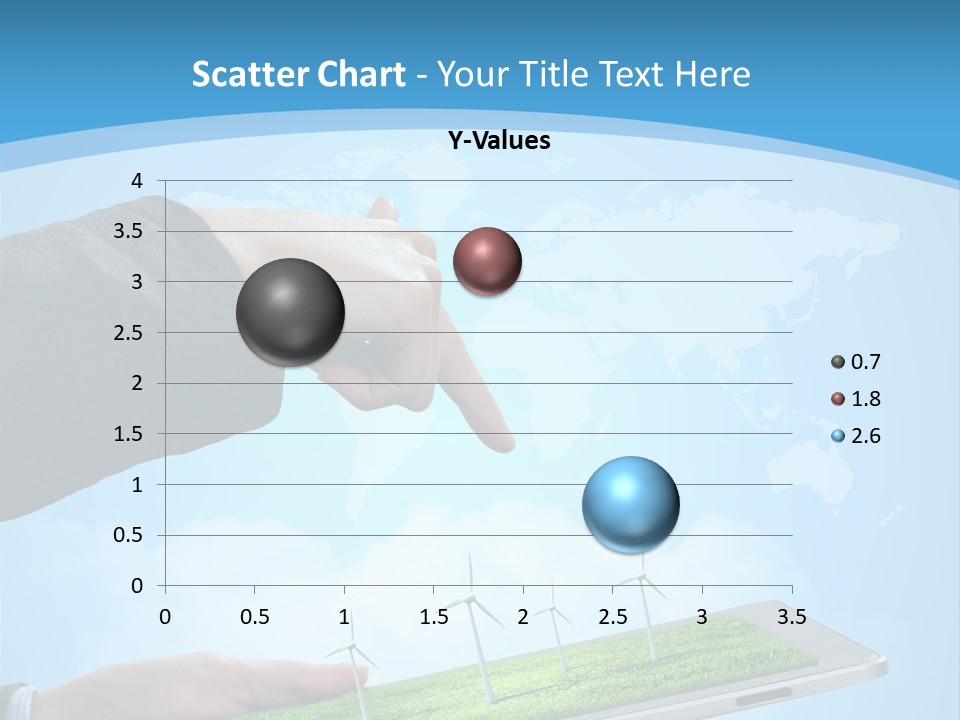 Scatter Chart - Your Title Text Here

Y-Values

4
3.5
3
2.5
2
1.5
1
0.5
0

0 0.5 1 1.5 2 2.5 3 3.5

0.7
1.8
2.6